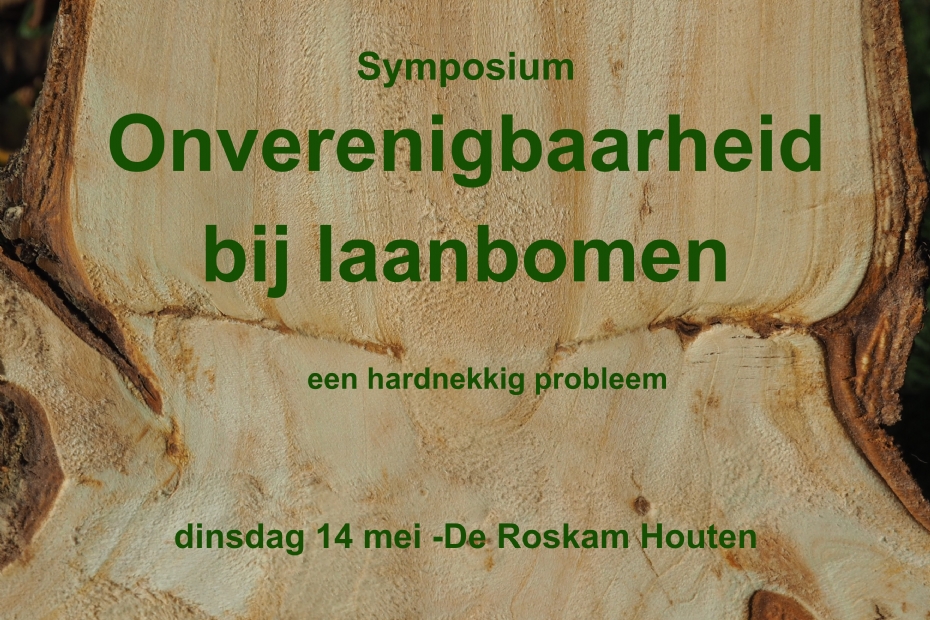 Symposium

Onverenigbaarheid bij laanbomen

een hardnekkig probleem

dinsdag 14 mei -De Roskam Houten